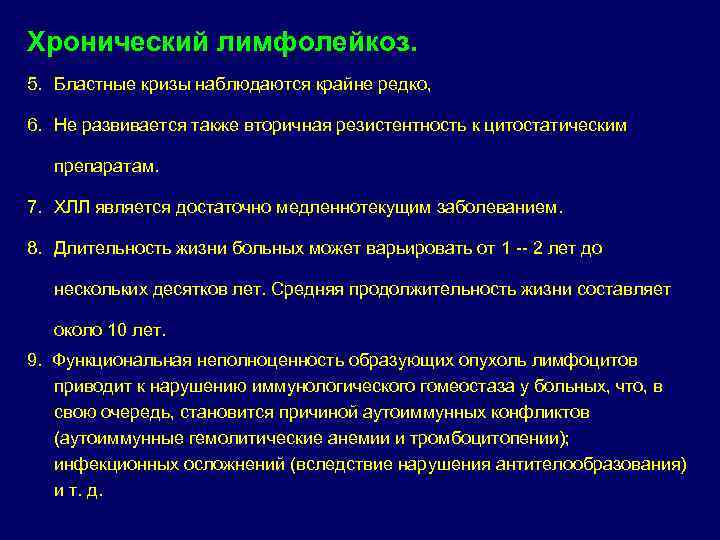 Хронический лимфолейкоз.

5. Бластные кризы наблюдаются крайне редко,

6. Не развивается также вторичная резистентность к цитостатическим препаратам.

7. ХЛЛ является достаточно медленнотекущим заболеванием.

8. Длительность жизни больных может варьировать от 1 -- 2 лет до нескольких десятков лет. Средняя продолжительность жизни составляет около 10 лет.

9. Функциональная неполноценность образующих опухоль лимфоцитов приводит к нарушению иммунологического гомеостаза у больных, что, в свою очередь, становится причиной аутоиммунных конфликтов (аутоиммунные гемолитические анемии и тромбоцитопении); инфекционных осложнений (вследствие нарушения антителообразования) и т. д.